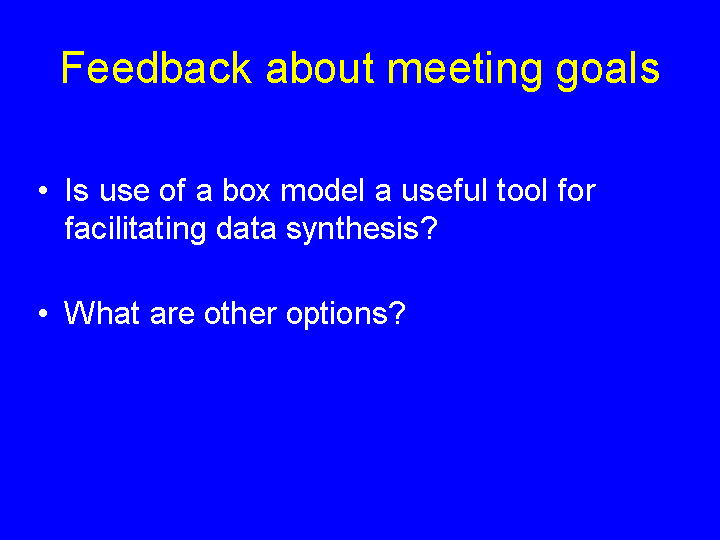 Feedback about meeting goals

• Is use of a box model a useful tool for facilitating data synthesis?

• What are other options?